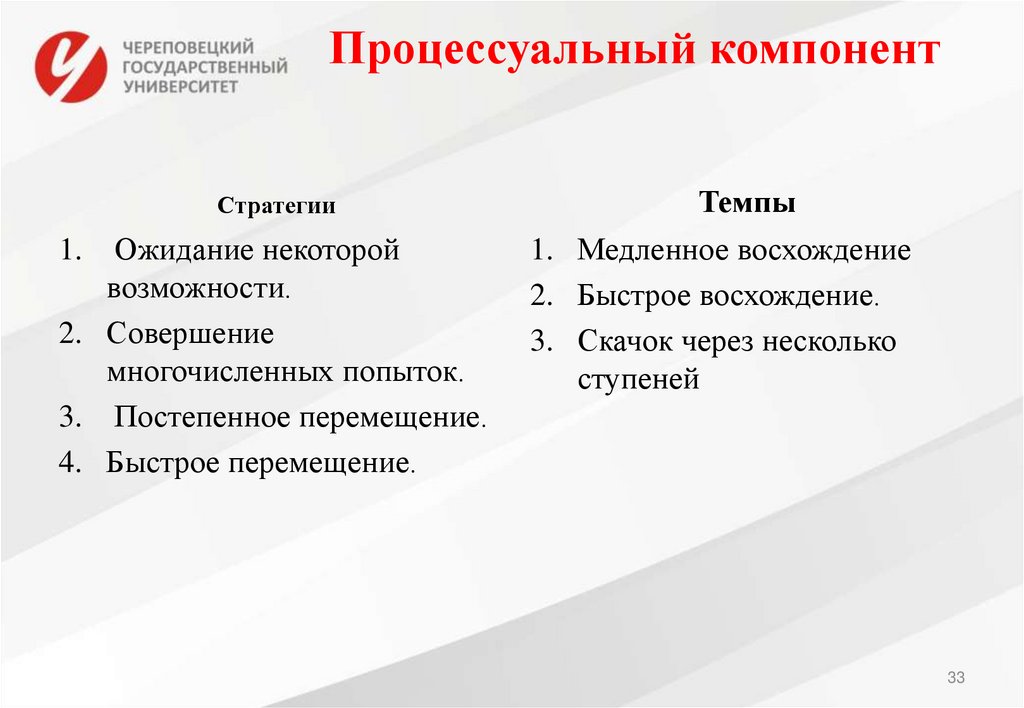 ЧЕРЕПОВЕЦКИЙ ГОСУДАРСТВЕННЫЙ УНИВЕРСИТЕТ

Процессуальный компонент

Стратегии

1. Ожидание некоторой возможности.
2. Совершение многочисленных попыток.
3. Постепенное перемещение.
4. Быстрое перемещение.

Темпы

1. Медленное восхождение
2. Быстрое восхождение.
3. Скачок через несколько ступеней

33